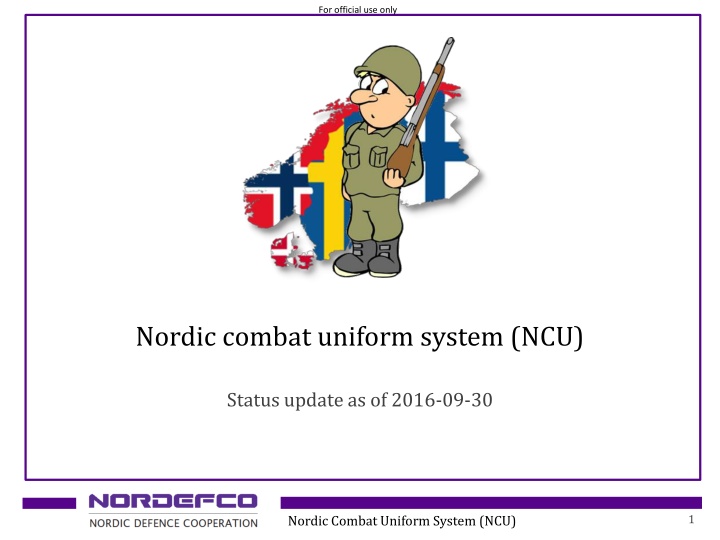 For official use only

Nordic combat uniform system (NCU)

Status update as of 2016-09-30

NORDEFCO
NORDIC DEFENCE COOPERATION

Nordic Combat Uniform System (NCU)

1